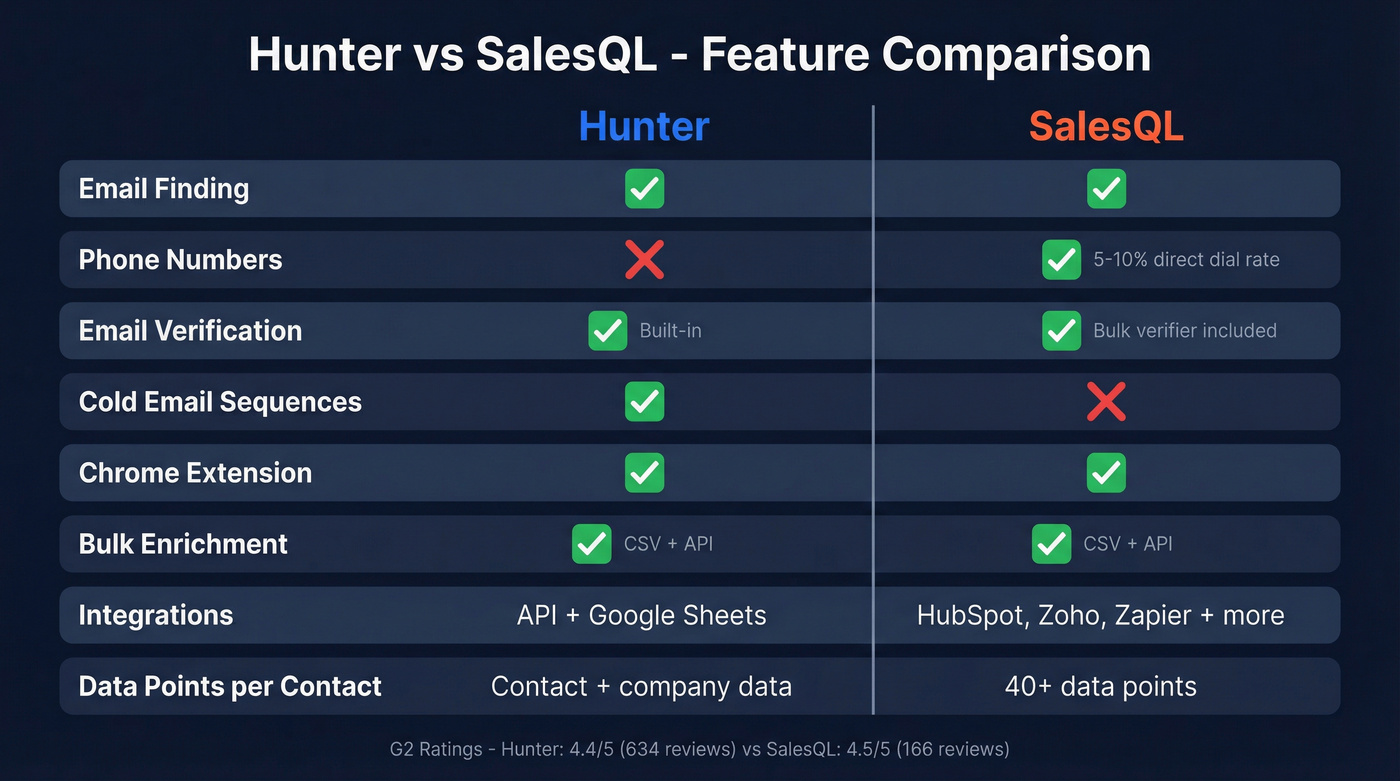 Hunter vs SalesQL - Feature Comparison

| | Hunter | SalesQL |
|---|---|---|
| Email Finding | ✓ | ✓ |
| Phone Numbers | ✗ | ✓ 5-10% direct dial rate |
| Email Verification | ✓ Built-in | ✓ Bulk verifier included |
| Cold Email Sequences | ✓ | ✗ |
| Chrome Extension | ✓ | ✓ |
| Bulk Enrichment | ✓ CSV + API | ✓ CSV + API |
| Integrations | API + Google Sheets | HubSpot, Zoho, Zapier + more |
| Data Points per Contact | Contact + company data | 40+ data points |

G2 Ratings - Hunter: 4.4/5 (634 reviews) vs SalesQL: 4.5/5 (166 reviews)